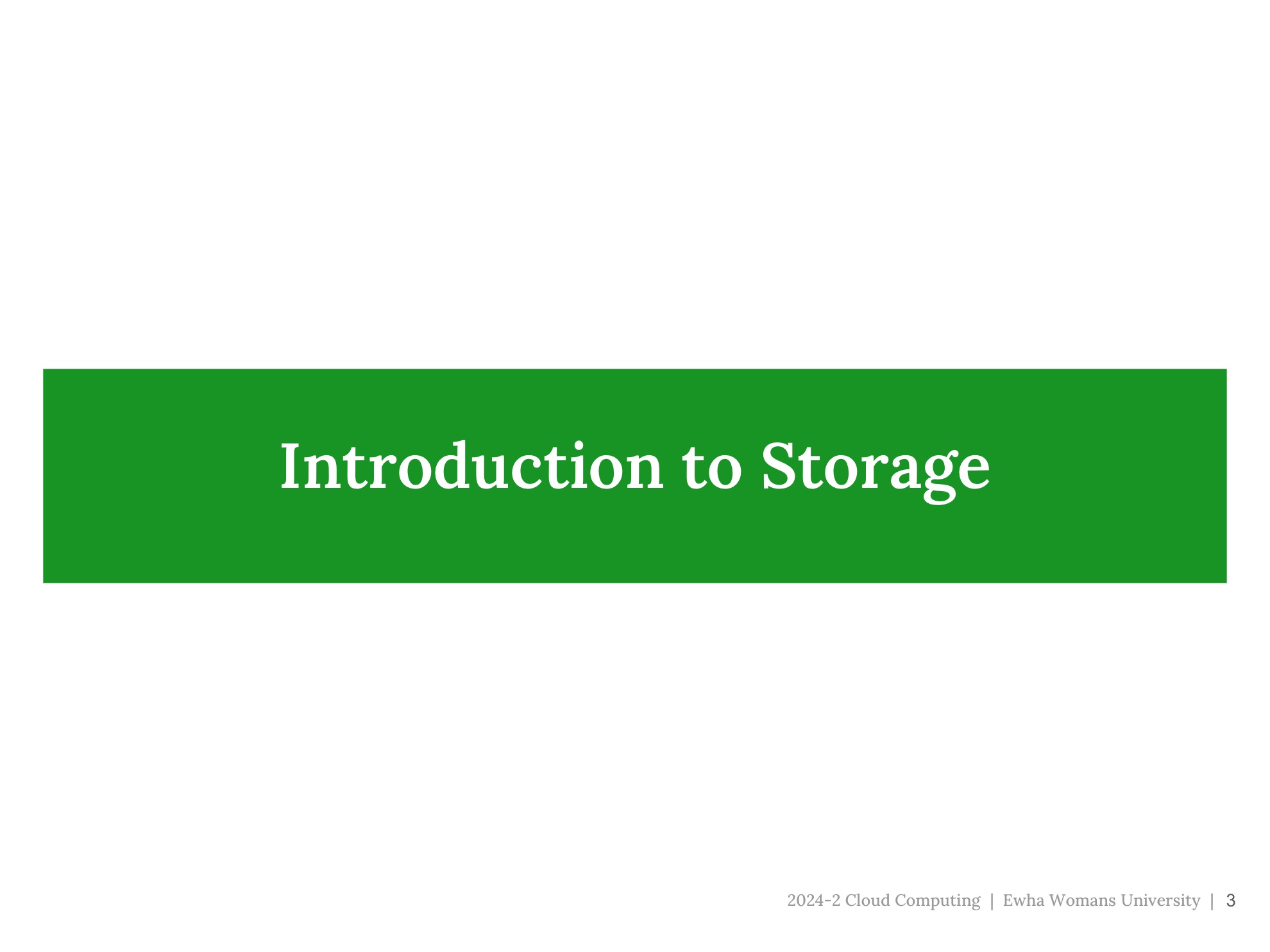 Introduction to Storage

2024-2 Cloud Computing | Ewha Womans University | 3